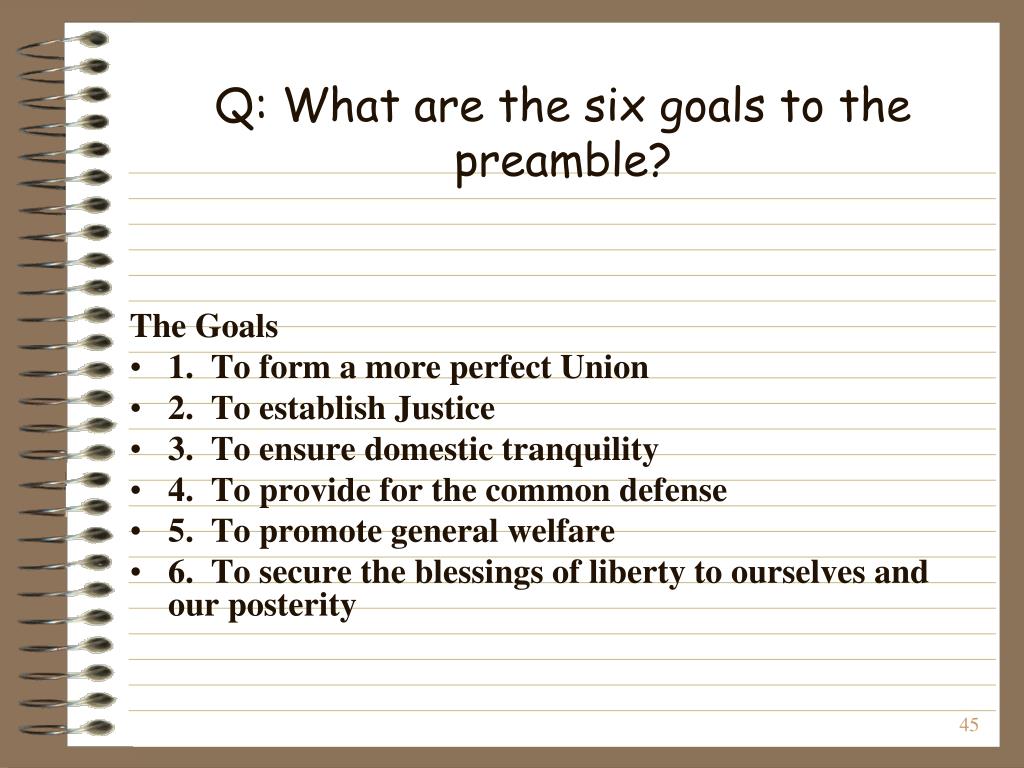 Q: What are the six goals to the preamble?

The Goals
• 1. To form a more perfect Union
• 2. To establish Justice
• 3. To ensure domestic tranquility
• 4. To provide for the common defense
• 5. To promote general welfare
• 6. To secure the blessings of liberty to ourselves and our posterity

45